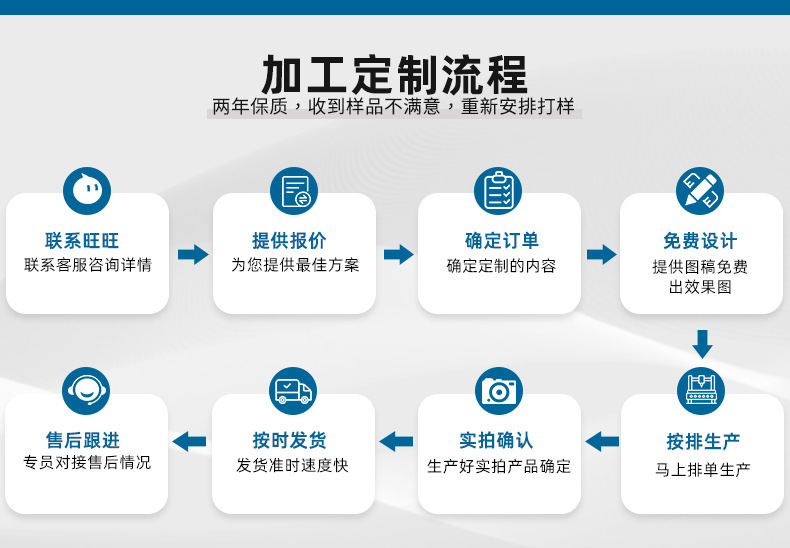 加工定制流程

两年保质，收到样品不满意，重新安排打样

联系旺旺
联系客服咨询详情

提供报价
为您提供最佳方案

确定订单
确定定制的内容

免费设计
提供图稿免费出效果图

按排生产
马上排单生产

实拍确认
生产好实拍产品确定

按时发货
发货准时速度快

售后跟进
专员对接售后情况